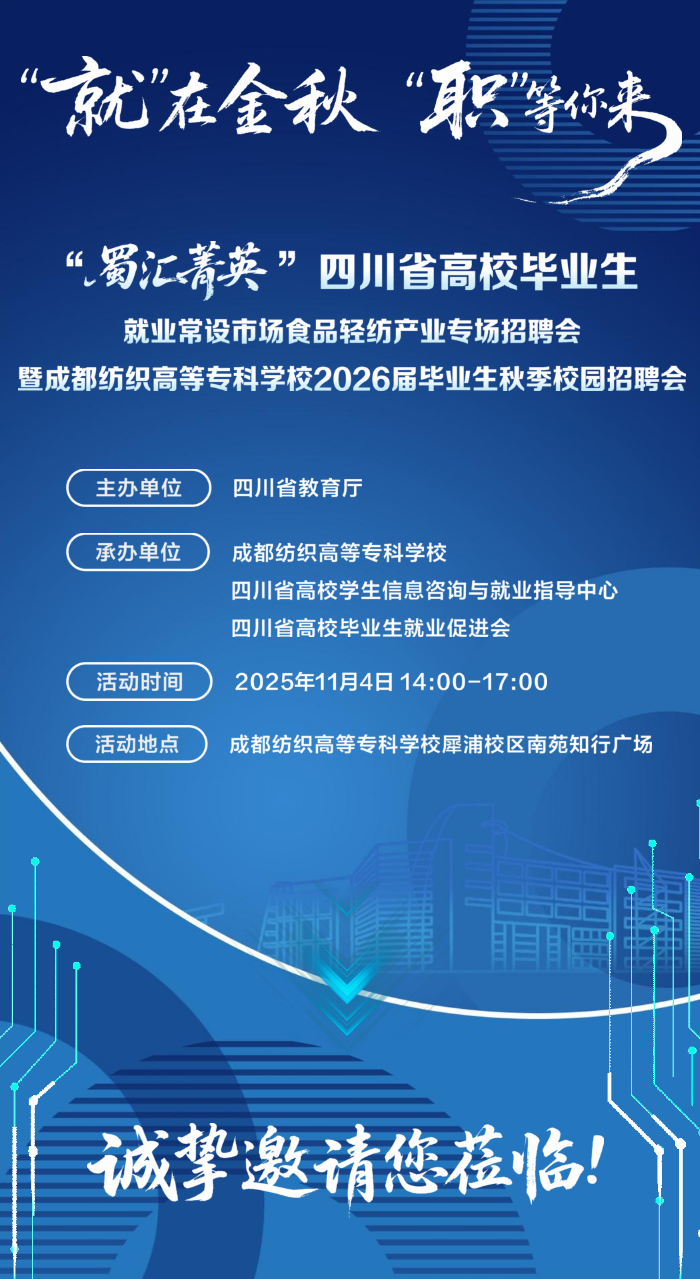 “就”在金秋 “职”等你来

“蜀汇菁英”四川省高校毕业生

就业常设市场食品轻纺产业专场招聘会

暨成都纺织高等专科学校2026届毕业生秋季校园招聘会

主办单位 四川省教育厅

承办单位 成都纺织高等专科学校
四川省高校学生信息咨询与就业指导中心
四川省高校毕业生就业促进会

活动时间 2025年11月4日 14:00-17:00

活动地点 成都纺织高等专科学校犀浦校区南苑知行广场

诚挚邀请您莅临!